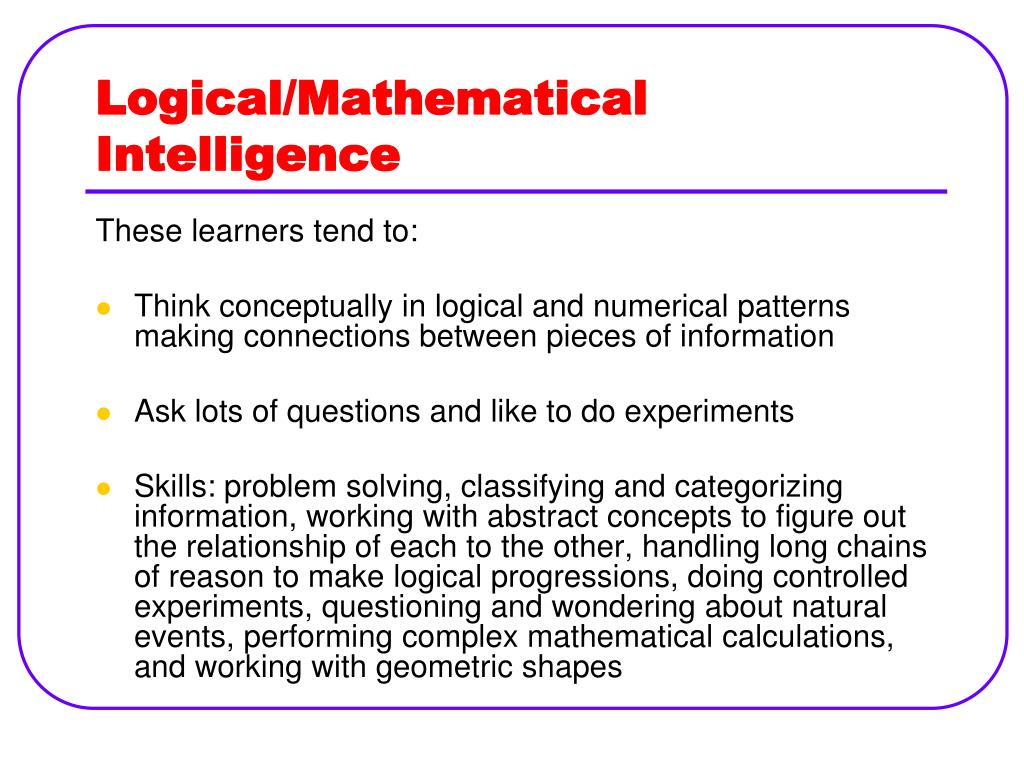 Logical/Mathematical Intelligence

These learners tend to:

- Think conceptually in logical and numerical patterns making connections between pieces of information
- Ask lots of questions and like to do experiments
- Skills: problem solving, classifying and categorizing information, working with abstract concepts to figure out the relationship of each to the other, handling long chains of reason to make logical progressions, doing controlled experiments, questioning and wondering about natural events, performing complex mathematical calculations, and working with geometric shapes